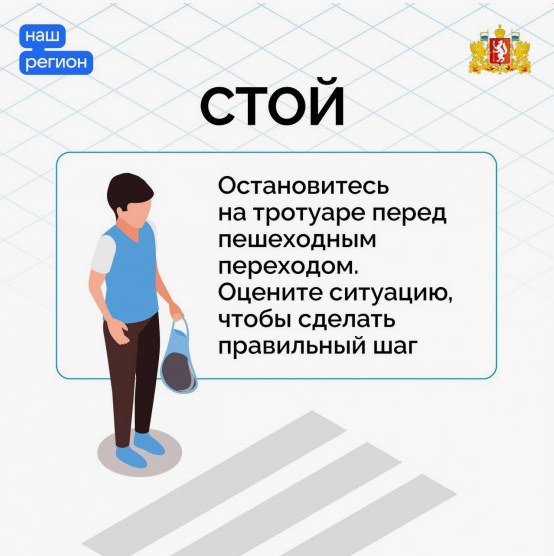 наш
регион

СТОЙ

Остановитесь на тротуаре перед пешеходным переходом. Оцените ситуацию, чтобы сделать правильный шаг